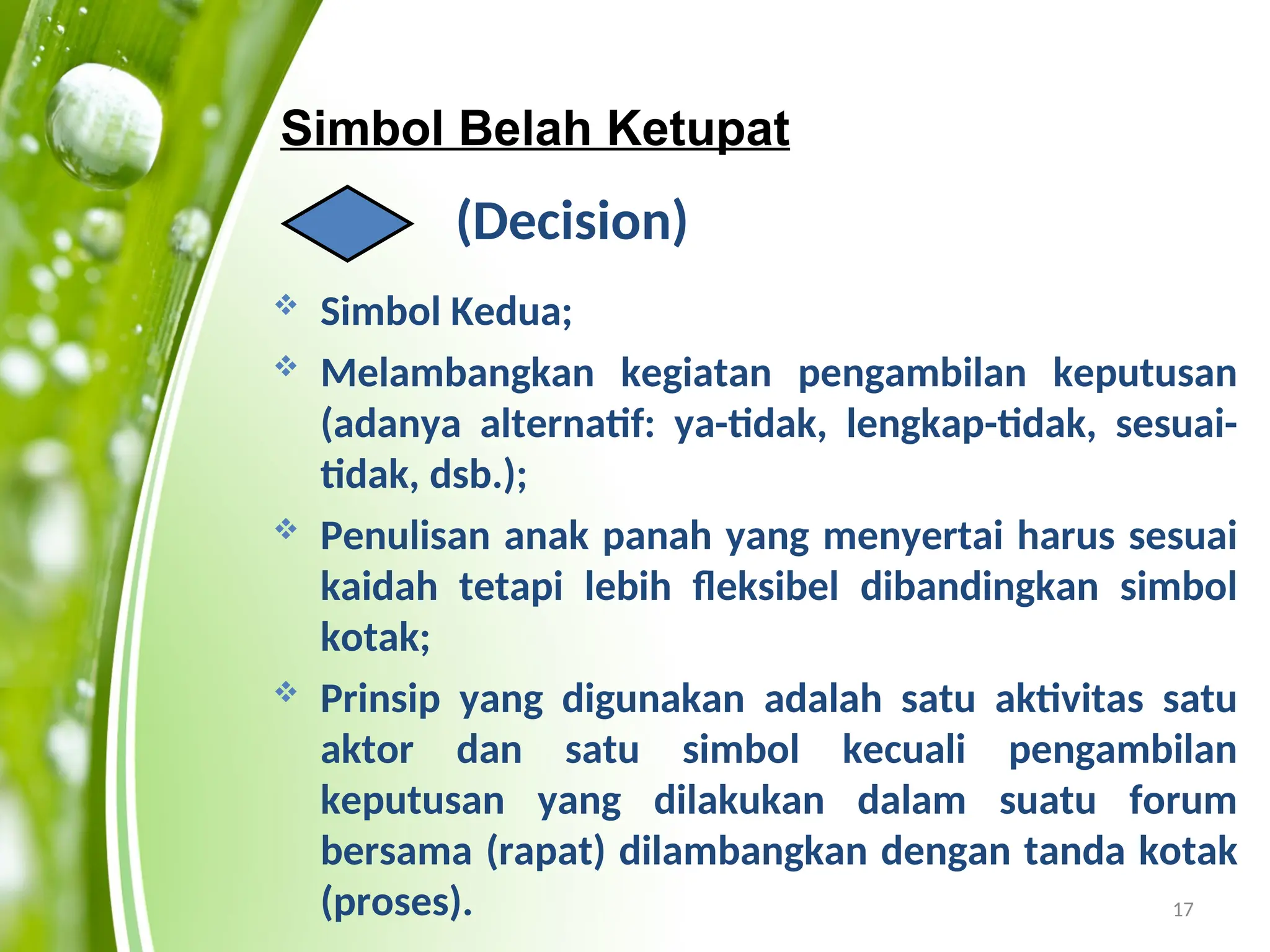 Simbol Belah Ketupat

(Decision)

❖ Simbol Kedua;

❖ Melambangkan kegiatan pengambilan keputusan (adanya alternatif: ya-tidak, lengkap-tidak, sesuai-tidak, dsb.);

❖ Penulisan anak panah yang menyertai harus sesuai kaidah tetapi lebih fleksibel dibandingkan simbol kotak;

❖ Prinsip yang digunakan adalah satu aktivitas satu aktor dan satu simbol kecuali pengambilan keputusan yang dilakukan dalam suatu forum bersama (rapat) dilambangkan dengan tanda kotak (proses).

17